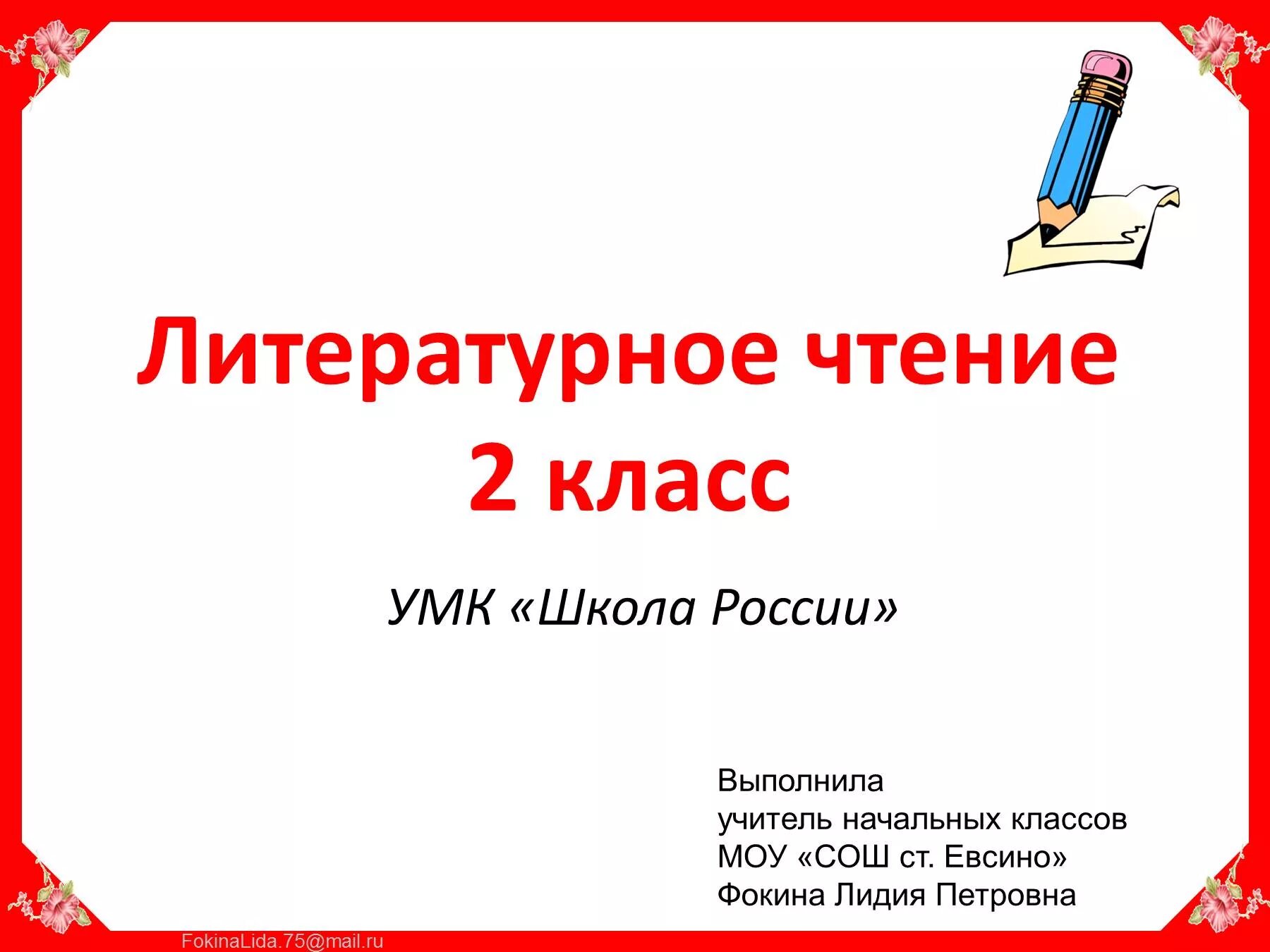 Литературное чтение
2 класс

УМК «Школа России»

Выполнила
учитель начальных классов
МОУ «СОШ ст. Евсино»
Фокина Лидия Петровна

FokinaLida.75@mail.ru